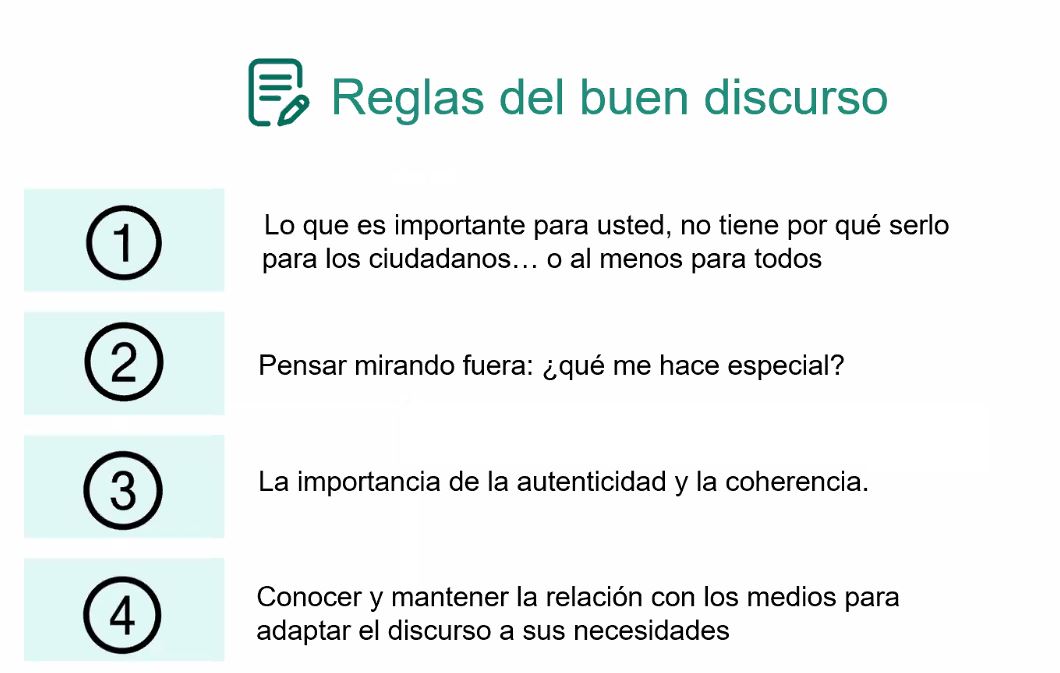 Reglas del buen discurso

1 Lo que es importante para usted, no tiene por qué serlo para los ciudadanos… o al menos para todos

2 Pensar mirando fuera: ¿qué me hace especial?

3 La importancia de la autenticidad y la coherencia.

4 Conocer y mantener la relación con los medios para adaptar el discurso a sus necesidades